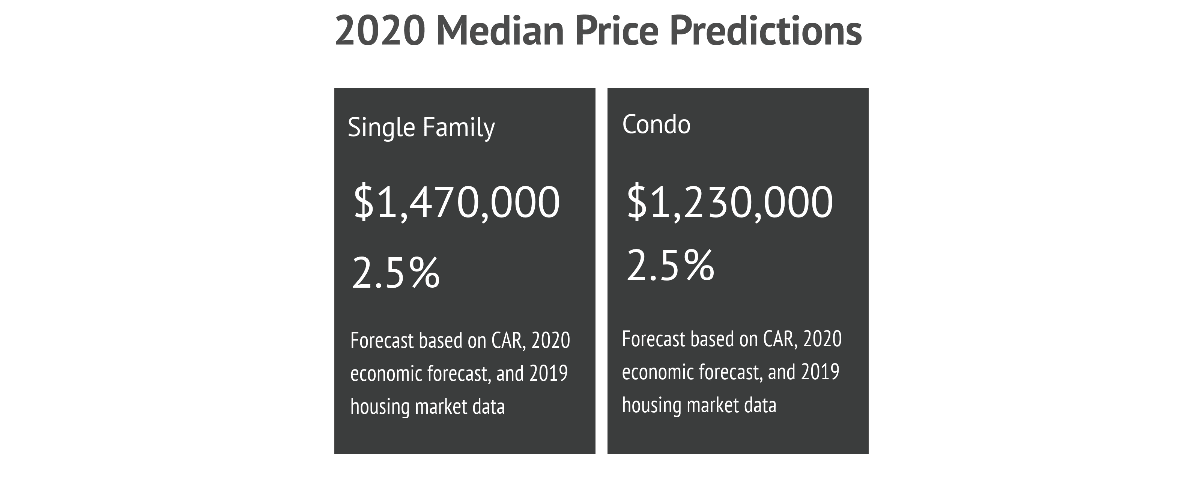 2020 Median Price Predictions

Single Family

\$1,470,000

2.5%

Forecast based on CAR, 2020 economic forecast, and 2019 housing market data

Condo

\$1,230,000

2.5%

Forecast based on CAR, 2020 economic forecast, and 2019 housing market data